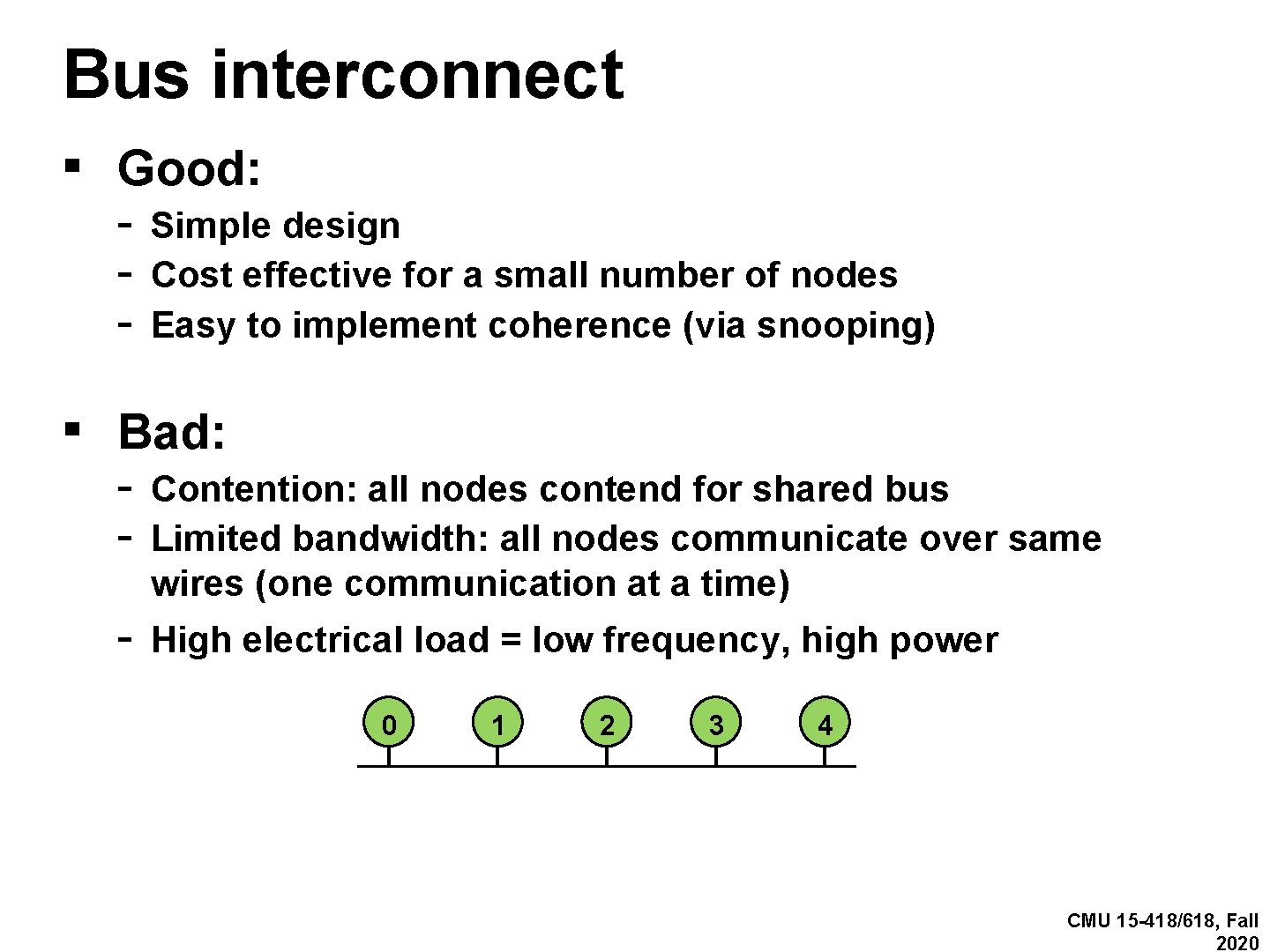 Bus interconnect

▪ Good:

- Simple design
- Cost effective for a small number of nodes
- Easy to implement coherence (via snooping)

▪ Bad:

- Contention: all nodes contend for shared bus
- Limited bandwidth: all nodes communicate over same wires (one communication at a time)
- High electrical load = low frequency, high power

0 1 2 3 4

CMU 15-418/618, Fall 2020